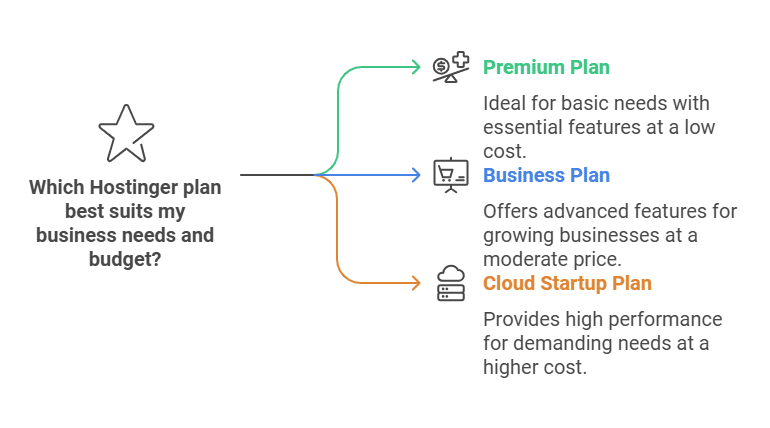 Which Hostinger plan best suits my business needs and budget?

Premium Plan

Ideal for basic needs with essential features at a low cost.

Business Plan

Offers advanced features for growing businesses at a moderate price.

Cloud Startup Plan

Provides high performance for demanding needs at a higher cost.